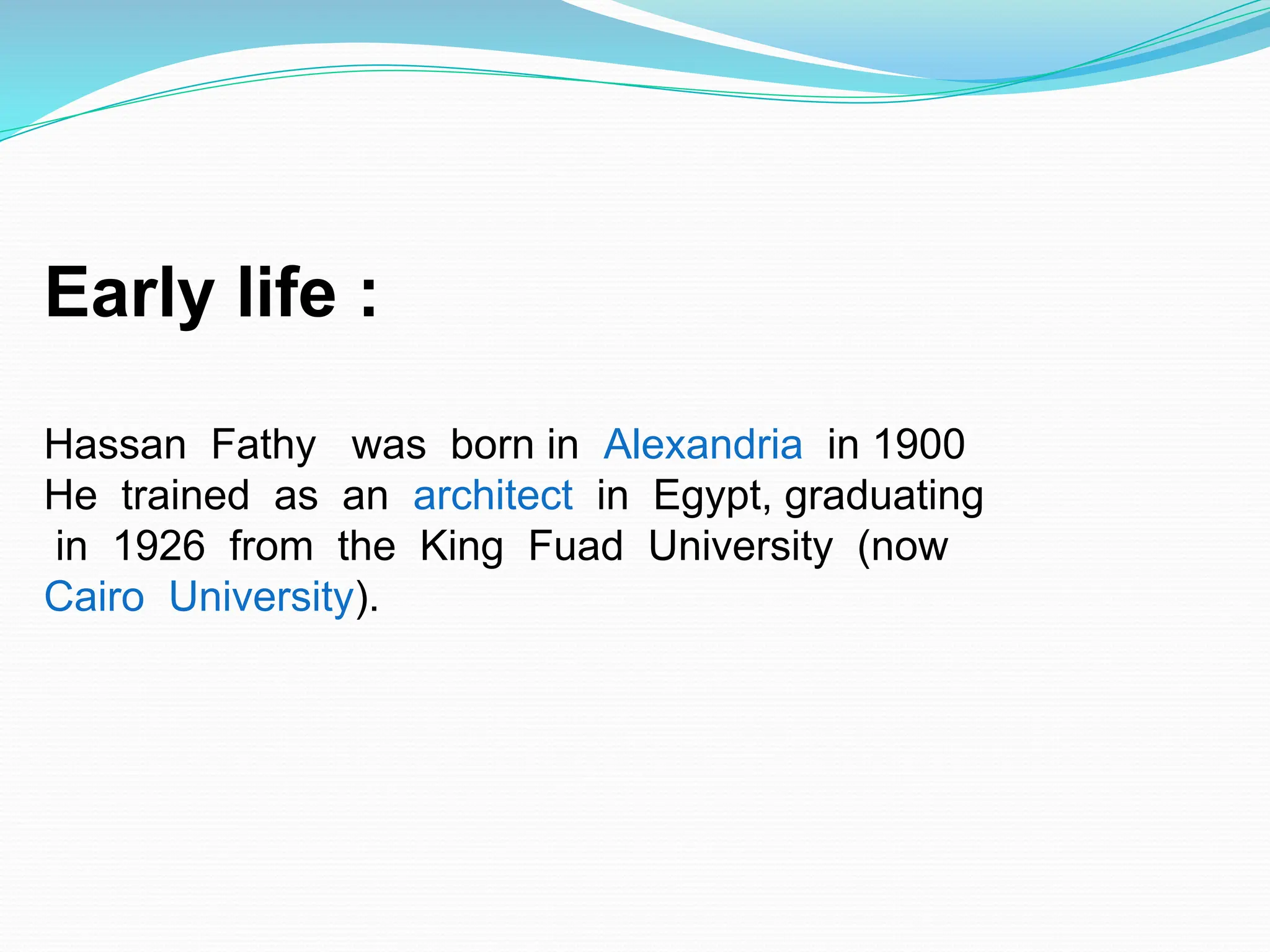 Early life :

Hassan Fathy was born in Alexandria in 1900 He trained as an architect in Egypt, graduating in 1926 from the King Fuad University (now Cairo University).